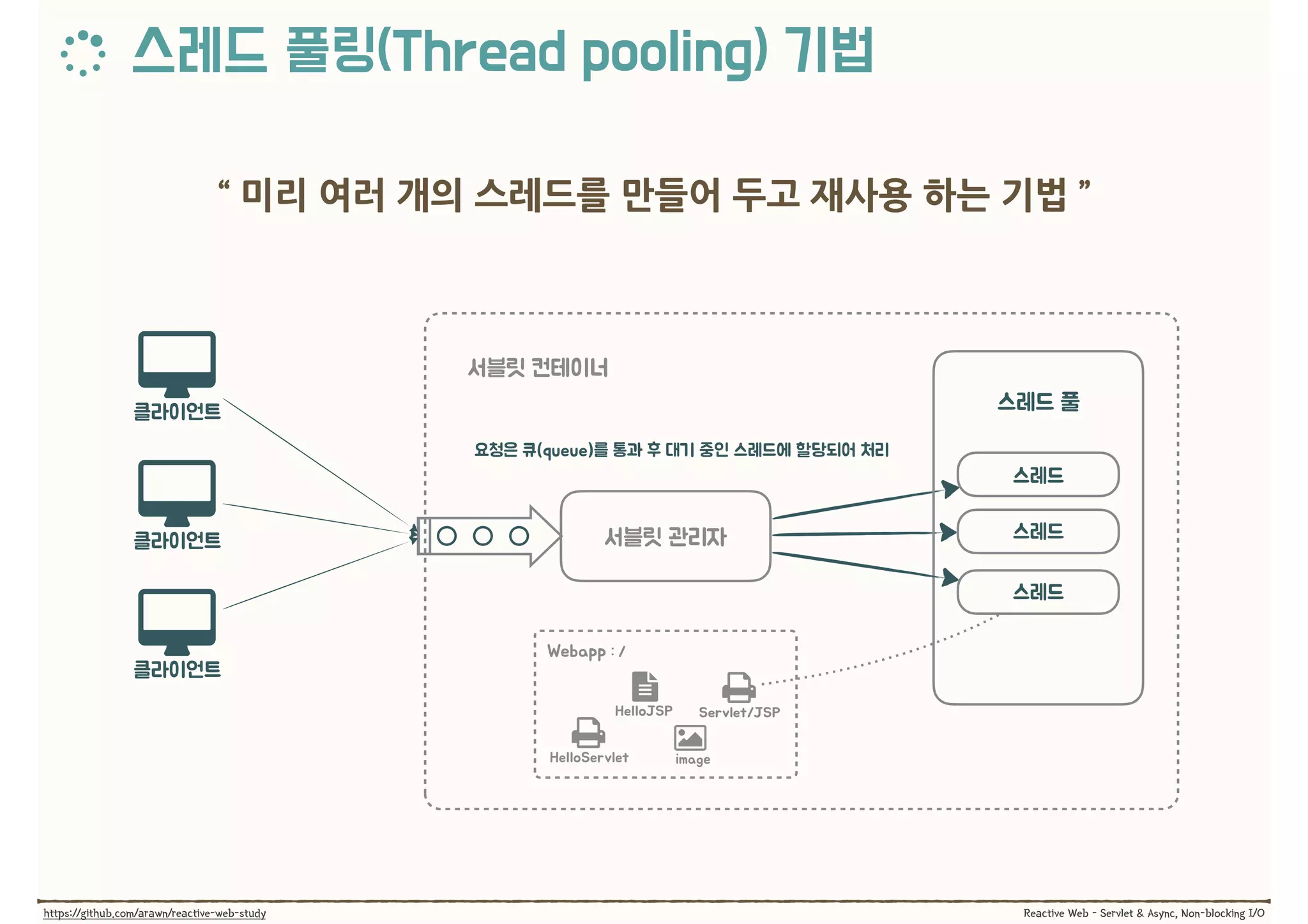 스레드 풀링(Thread pooling) 기법

“ 미리 여러 개의 스레드를 만들어 두고 재사용 하는 기법 ”

클라이언트

클라이언트

클라이언트

서블릿 컨테이너

요청은 큐(queue)를 통과 후 대기 중인 스레드에 할당되어 처리

서블릿 관리자

스레드 풀

스레드

스레드

스레드

Webapp : /

HelloJSP

Servlet/JSP

HelloServlet

image

https://github.com/arawn/reactive-web-study

Reactive Web - Servlet & Async, Non-blocking I/O